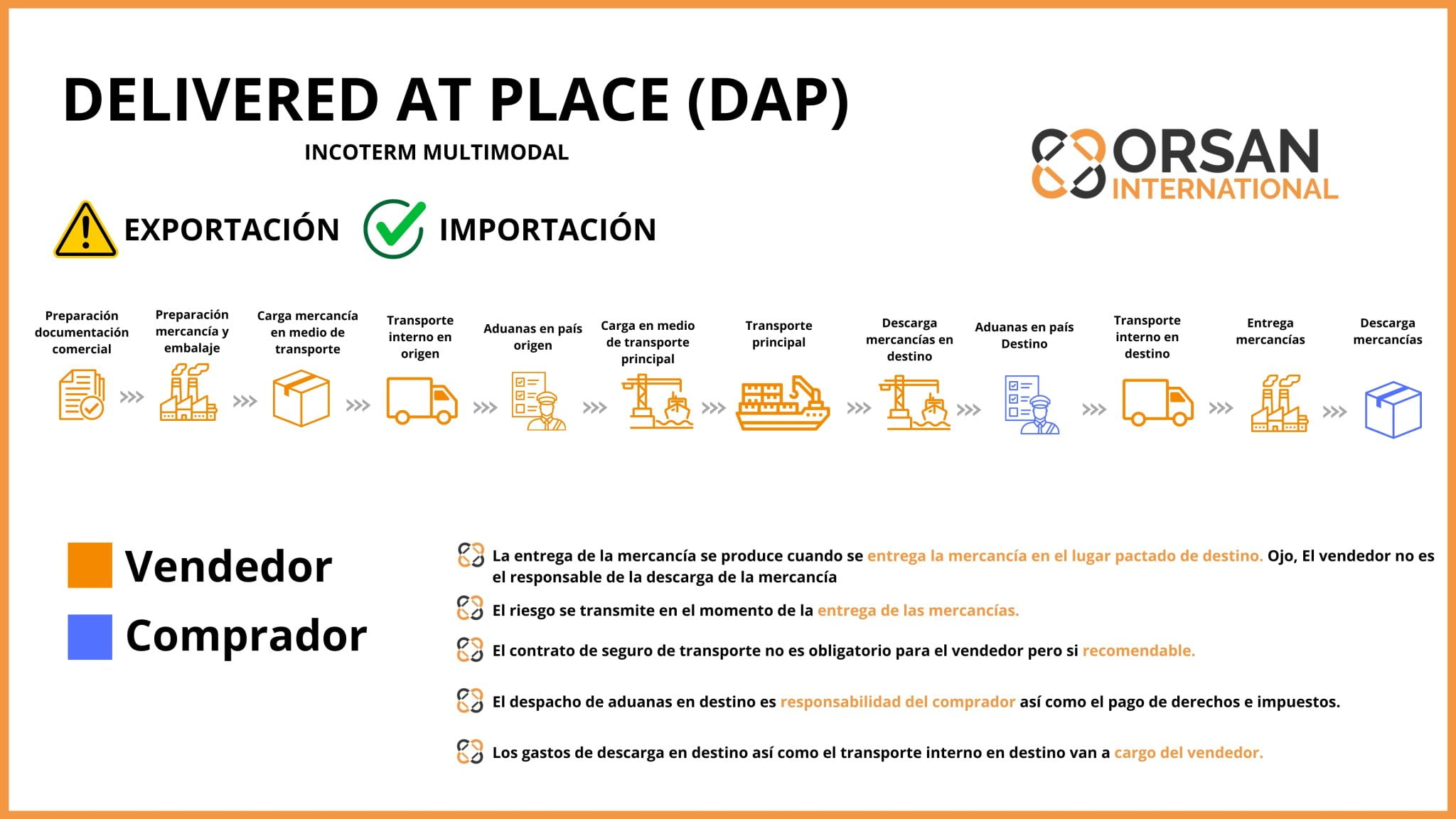 DELIVERED AT PLACE (DAP)

INCOTERM MULTIMODAL

ORSAN INTERNATIONAL

EXPORTACIÓN IMPORTACIÓN

Preparación documentación comercial

Preparación mercancía y embalaje

Carga mercancía en medio de transporte

Transporte interno en origen

Aduanas en país origen

Carga en medio de transporte principal

Transporte principal

Descarga mercancías en destino

Aduanas en país Destino

Transporte interno en destino

Entrega mercancías

Descarga mercancías

Vendedor

Comprador

La entrega de la mercancía se produce cuando se entrega la mercancía en el lugar pactado de destino. Ojo, El vendedor no es el responsable de la descarga de la mercancía

El riesgo se transmite en el momento de la entrega de las mercancías.

El contrato de seguro de transporte no es obligatorio para el vendedor pero si recomendable.

El despacho de aduanas en destino es responsabilidad del comprador así como el pago de derechos e impuestos.

Los gastos de descarga en destino así como el transporte interno en destino van a cargo del vendedor.